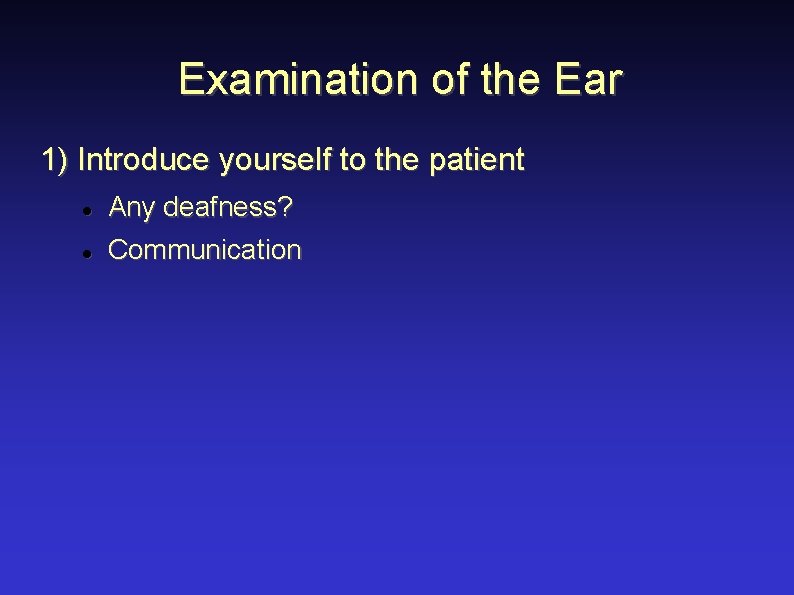 Examination of the Ear

1) Introduce yourself to the patient

- Any deafness?
- Communication